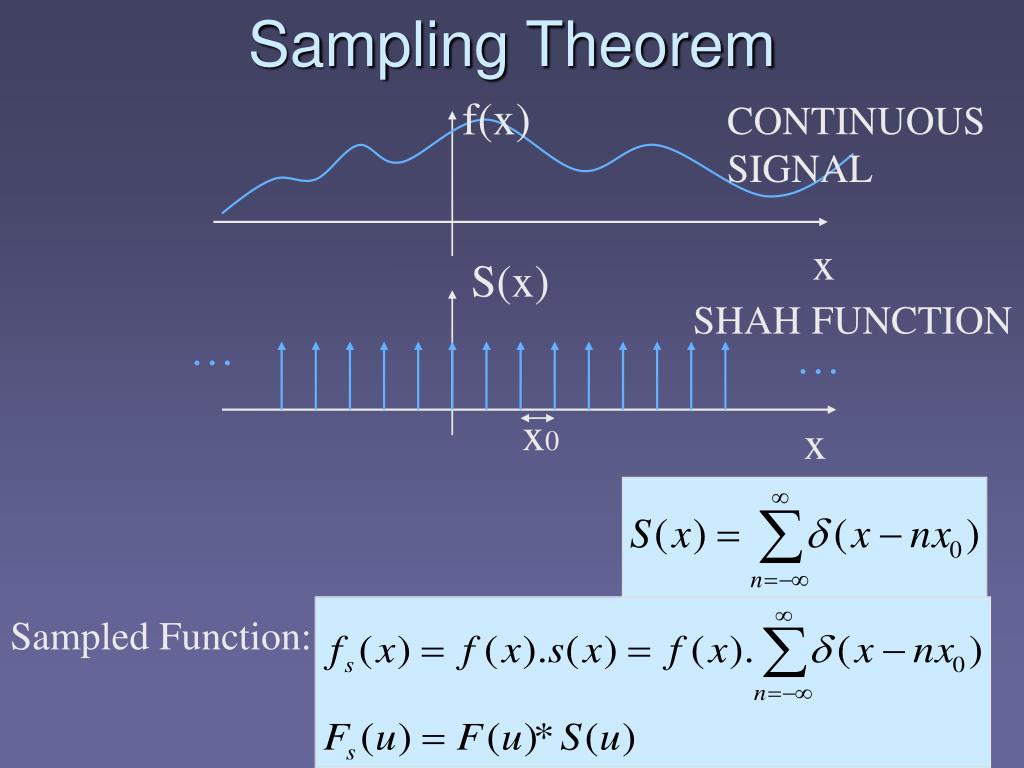 Sampling Theorem

f(x)

CONTINUOUS SIGNAL

x

S(x)

SHAH FUNCTION

…

…

$x_0$

x

$S(x) = \sum_{n=-\infty}^{\infty} \delta(x - nx_0)$

Sampled Function:

$f_s(x) = f(x).s(x) = f(x).\sum_{n=-\infty}^{\infty} \delta(x - nx_0)$

$F_s(u) = F(u) * S(u)$